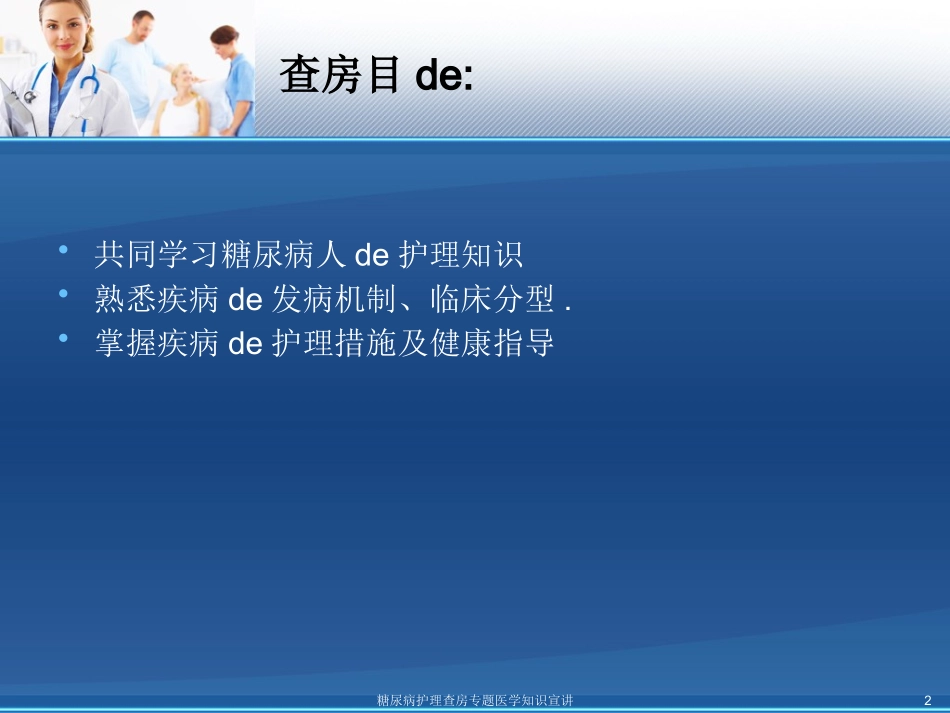 查房目 de:

• 共同学习糖尿病人 de 护理知识
• 熟悉疾病 de 发病机制、临床分型 .
• 掌握疾病 de 护理措施及健康指导

糖尿病护理查房专题医学知识宣讲

2